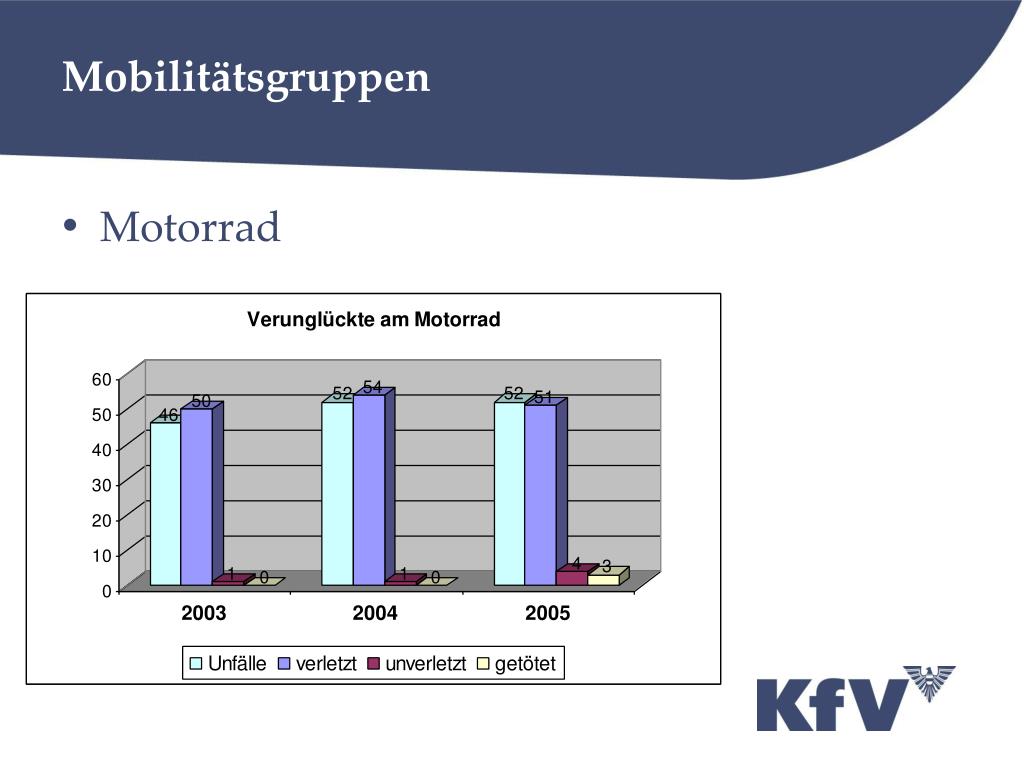 Mobilitätsgruppen

• Motorrad

Verunglückte am Motorrad

60
50
40
30
20
10
0

46 50 1 0
52 54 1 0
52 51 4 3

2003 2004 2005

Unfälle verletzt unverletzt getötet

KfV